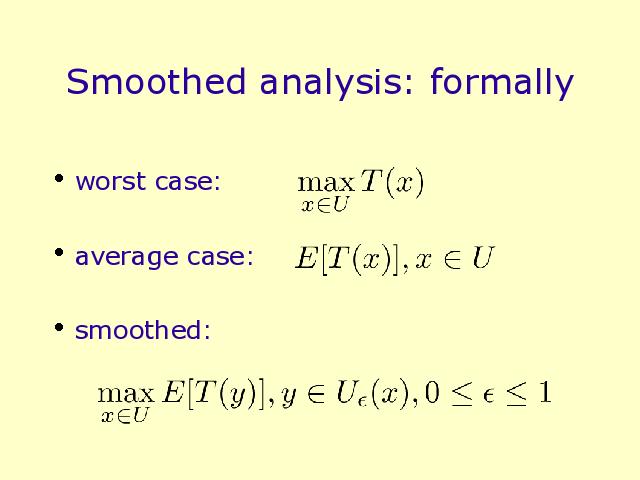 Smoothed analysis: formally

• worst case: $\max_{x \in U} T(x)$

• average case: $E[T(x)], x \in U$

• smoothed:

$\max_{x \in U} E[T(y)], y \in U_\epsilon(x), 0 \leq \epsilon \leq 1$